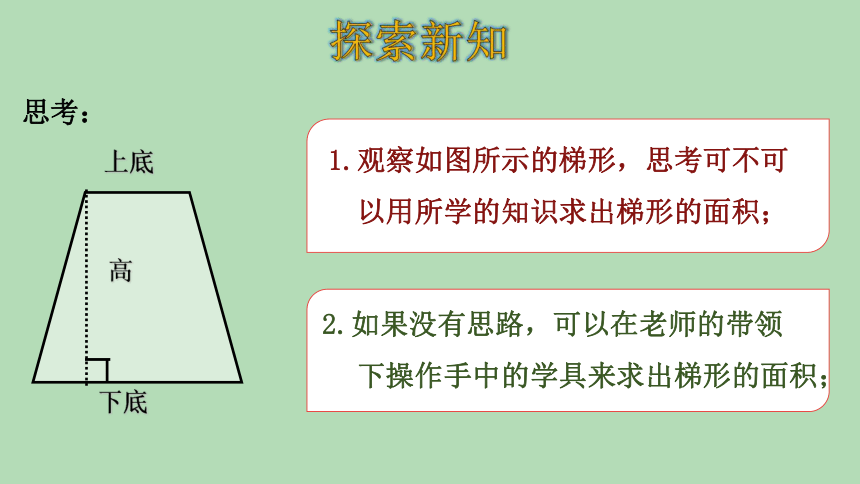 探索新知

思考：

上底

高

下底

1. 观察如图所示的梯形，思考可不可以用所学的知识求出梯形的面积；

2. 如果没有思路，可以在老师的带领下操作手中的学具来求出梯形的面积；